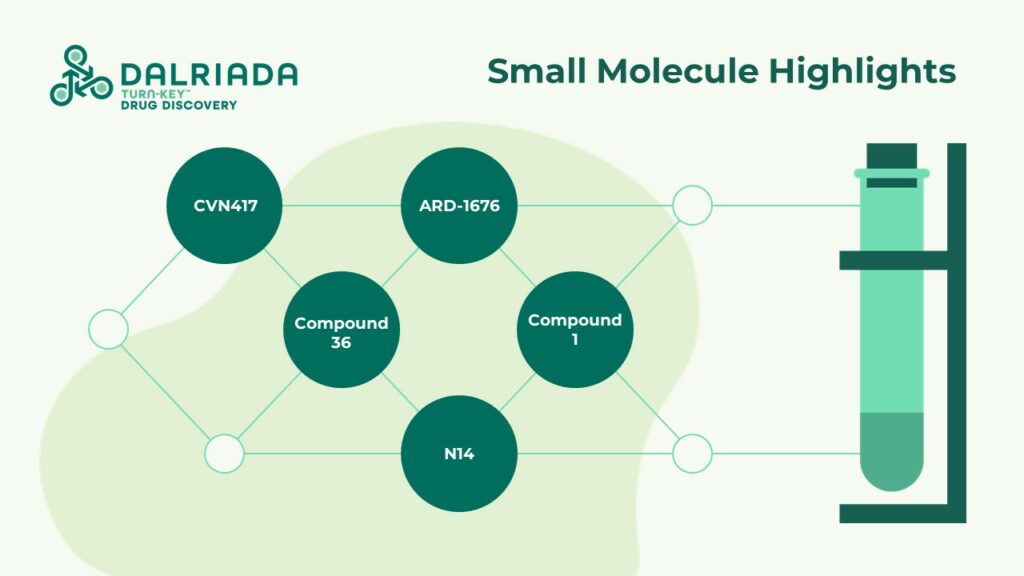 DALRIADA
TURN-KEY™
DRUG DISCOVERY

Small Molecule Highlights

CVN417

ARD-1676

Compound 36

Compound 1

N14